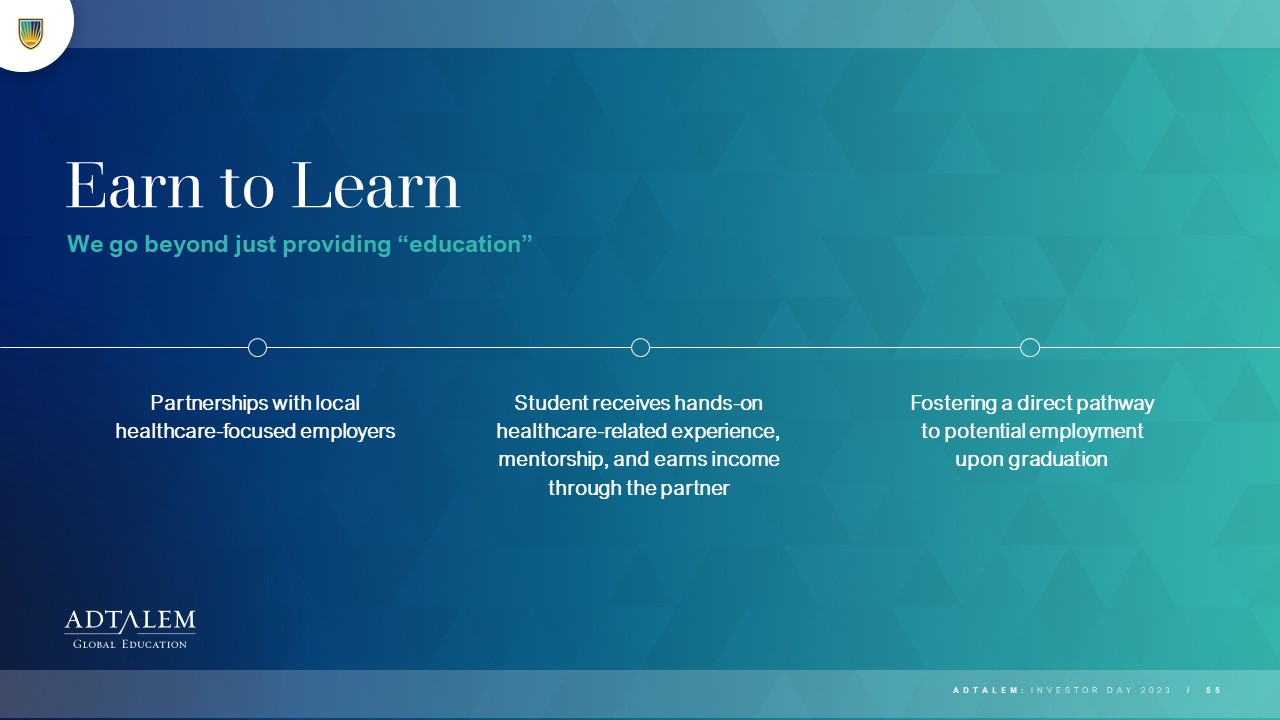 Earn to Learn

We go beyond just providing “education”

Partnerships with local healthcare-focused employers

Student receives hands-on healthcare-related experience, mentorship, and earns income through the partner

Fostering a direct pathway to potential employment upon graduation

ADTALEM
GLOBAL EDUCATION

ADTALEM: INVESTOR DAY 2023 / 55